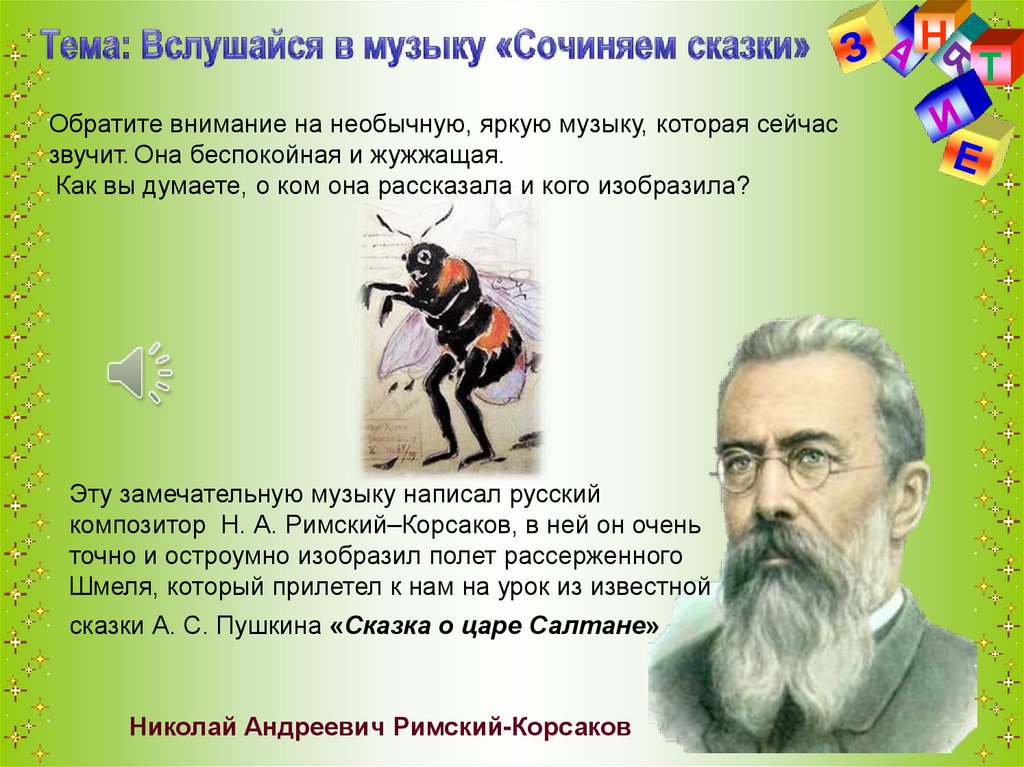 Тема: Вслушайся в музыку «Сочиняем сказки»

З А Н Я Т И Е

Обратите внимание на необычную, яркую музыку, которая сейчас звучит. Она беспокойная и жужжащая.
Как вы думаете, о ком она рассказала и кого изобразила?

Эту замечательную музыку написал русский композитор Н. А. Римский–Корсаков, в ней он очень точно и остроумно изобразил полет рассерженного Шмеля, который прилетел к нам на урок из известной сказки А. С. Пушкина «Сказка о царе Салтане»

Николай Андреевич Римский-Корсаков